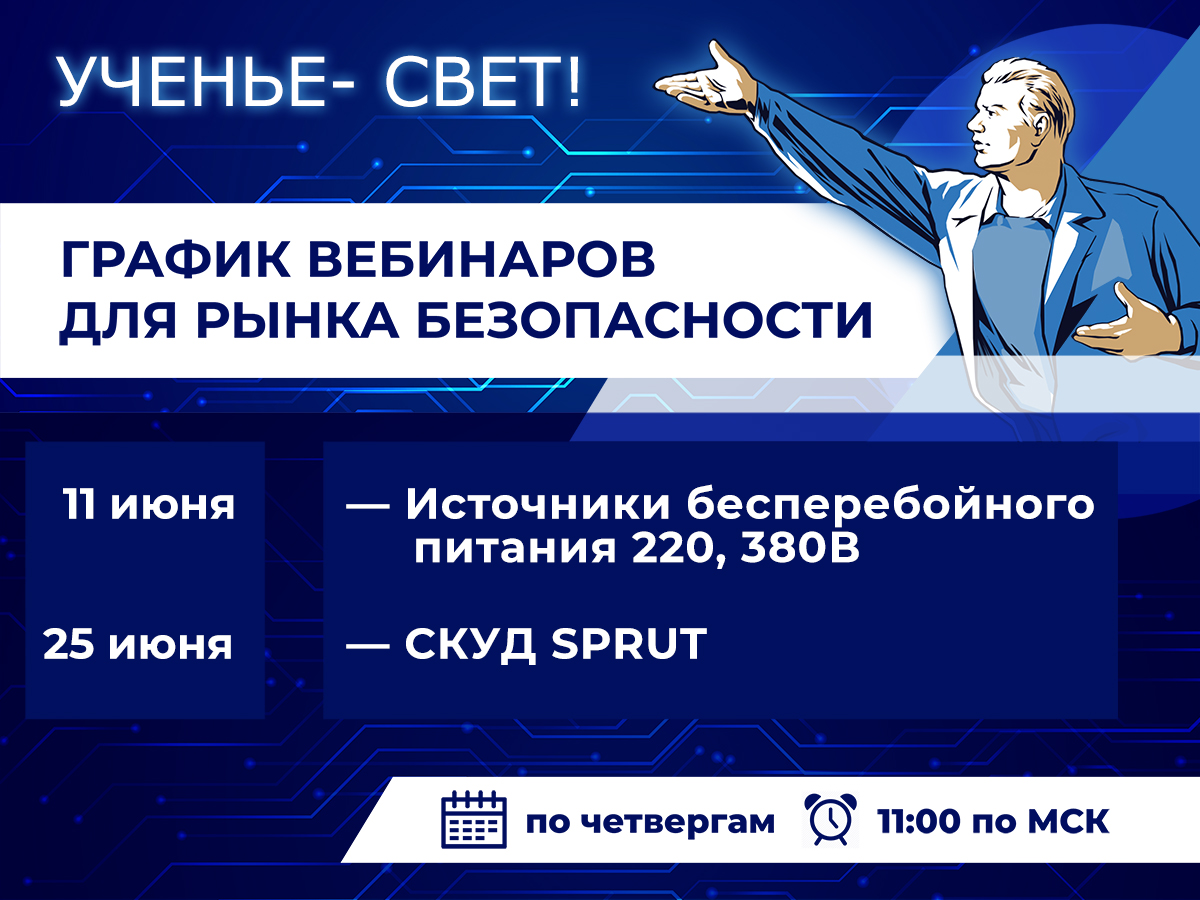 УЧЕНЬЕ- СВЕТ!

ГРАФИК ВЕБИНАРОВ ДЛЯ РЫНКА БЕЗОПАСНОСТИ

11 июня — Источники бесперебойного питания 220, 380В

25 июня — СКУД SPRUT

по четвергам 11:00 по МСК